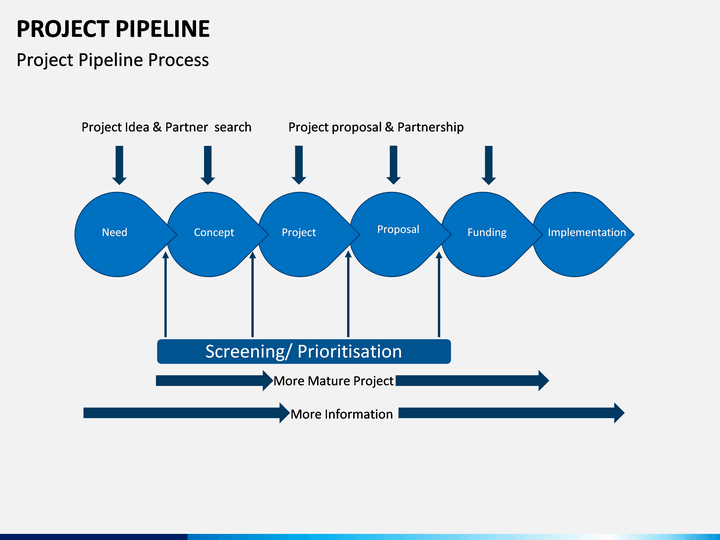 PROJECT PIPELINE

Project Pipeline Process

Project Idea & Partner search

Project proposal & Partnership

Need

Concept

Project

Proposal

Funding

Implementation

Screening/ Prioritisation

More Mature Project

More Information